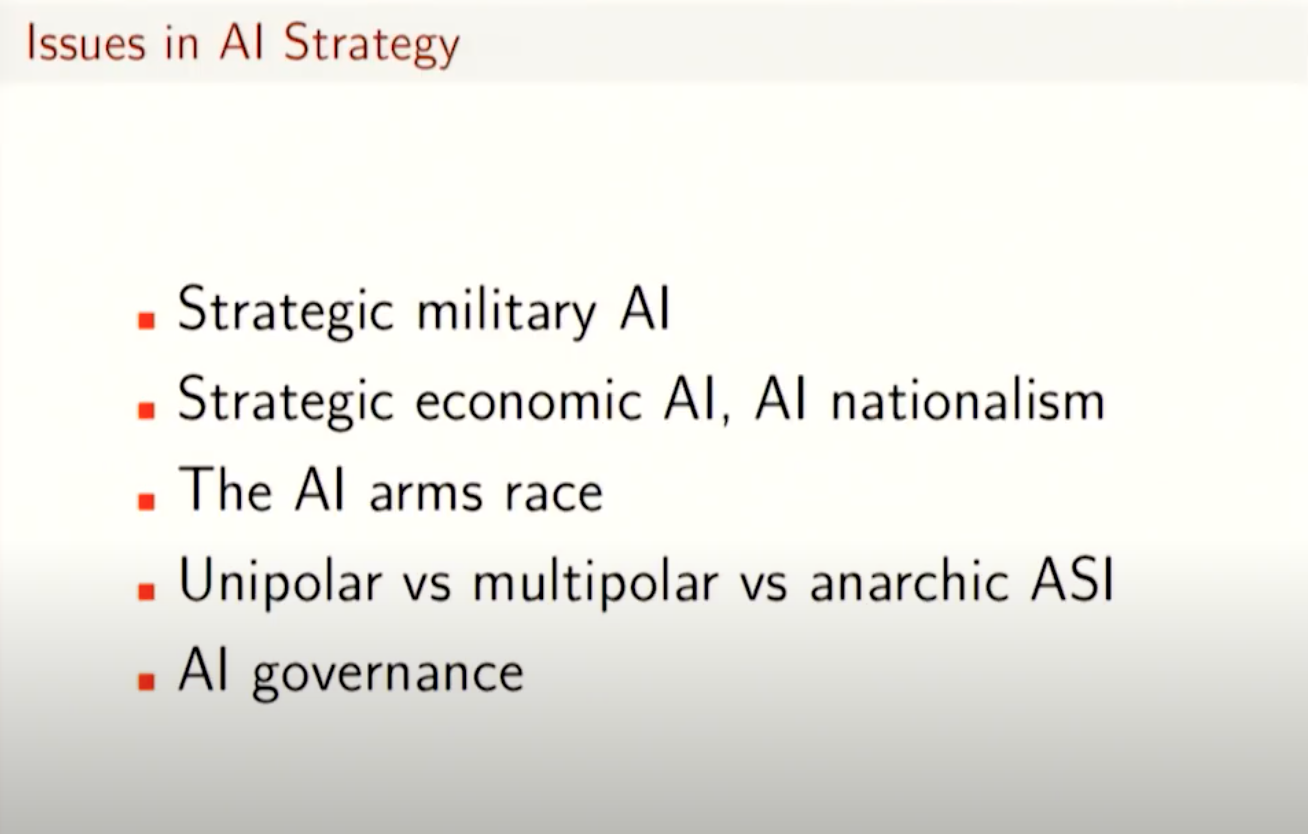 Issues in AI Strategy

- Strategic military AI
- Strategic economic AI, AI nationalism
- The AI arms race
- Unipolar vs multipolar vs anarchic ASI
- AI governance